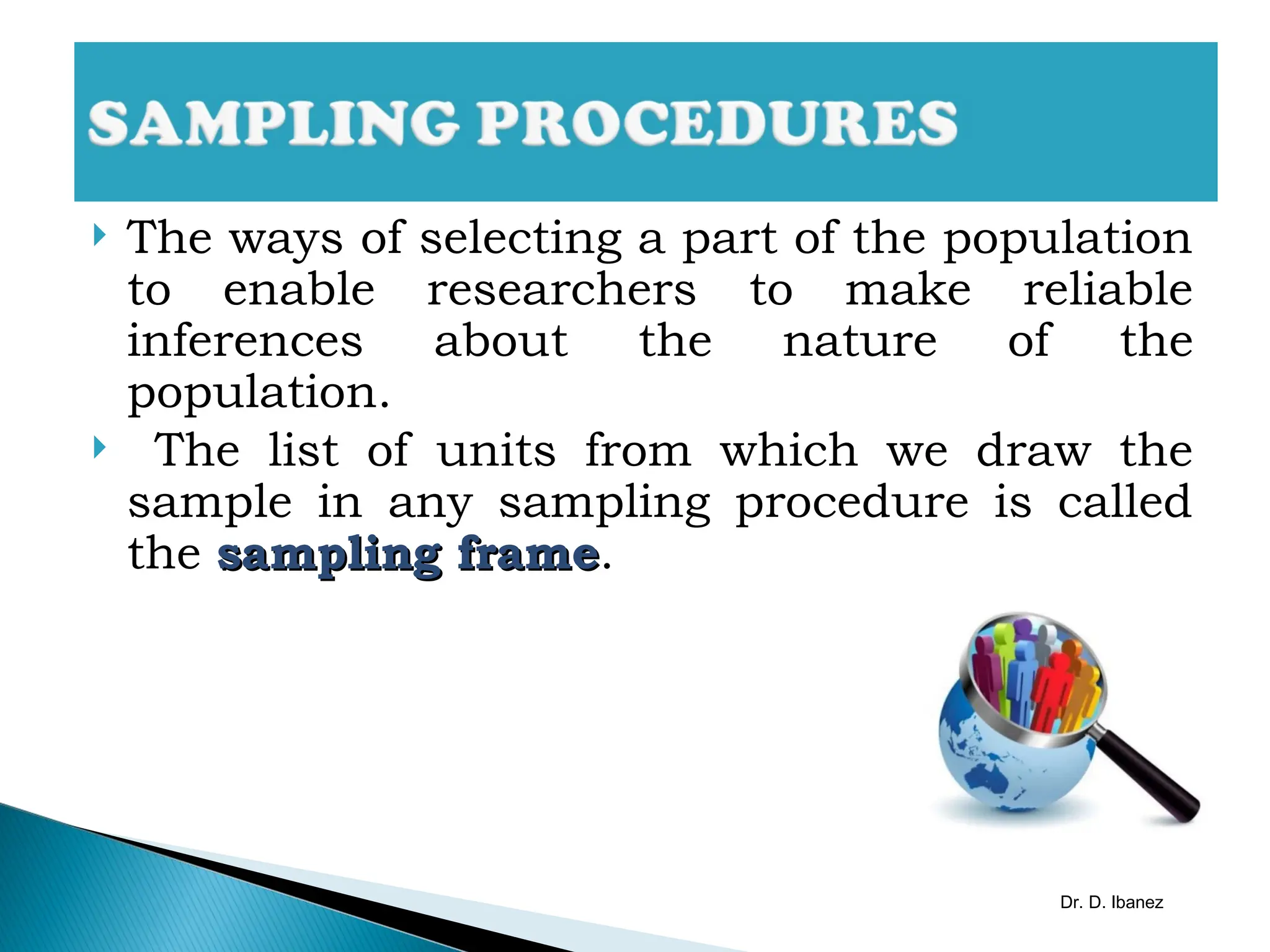 SAMPLING PROCEDURES

The ways of selecting a part of the population to enable researchers to make reliable inferences about the nature of the population.

The list of units from which we draw the sample in any sampling procedure is called the sampling frame.

Dr. D. Ibanez